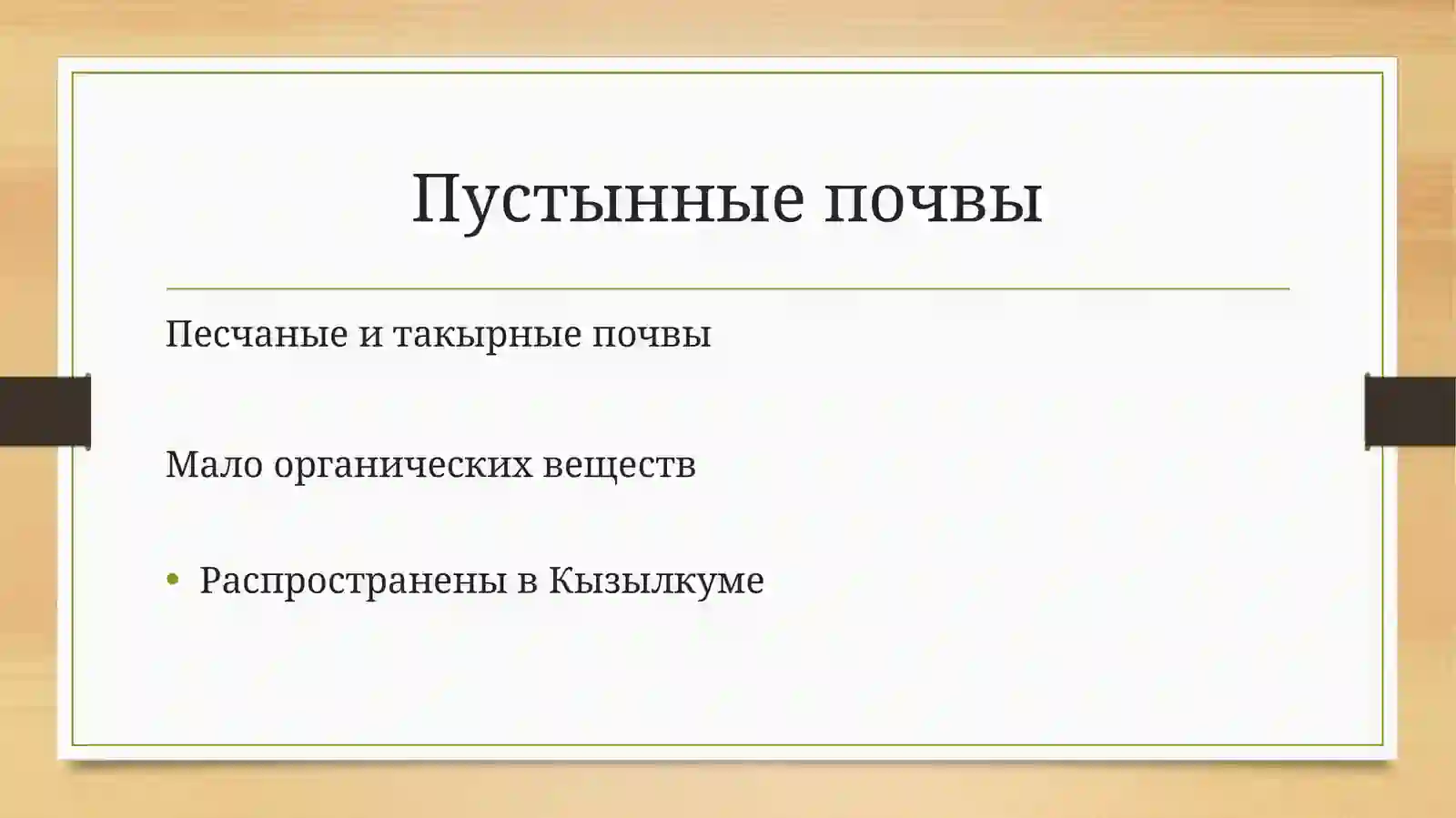 Пустынные почвы

Песчаные и такырные почвы

Мало органических веществ

• Распространены в Кызылкуме